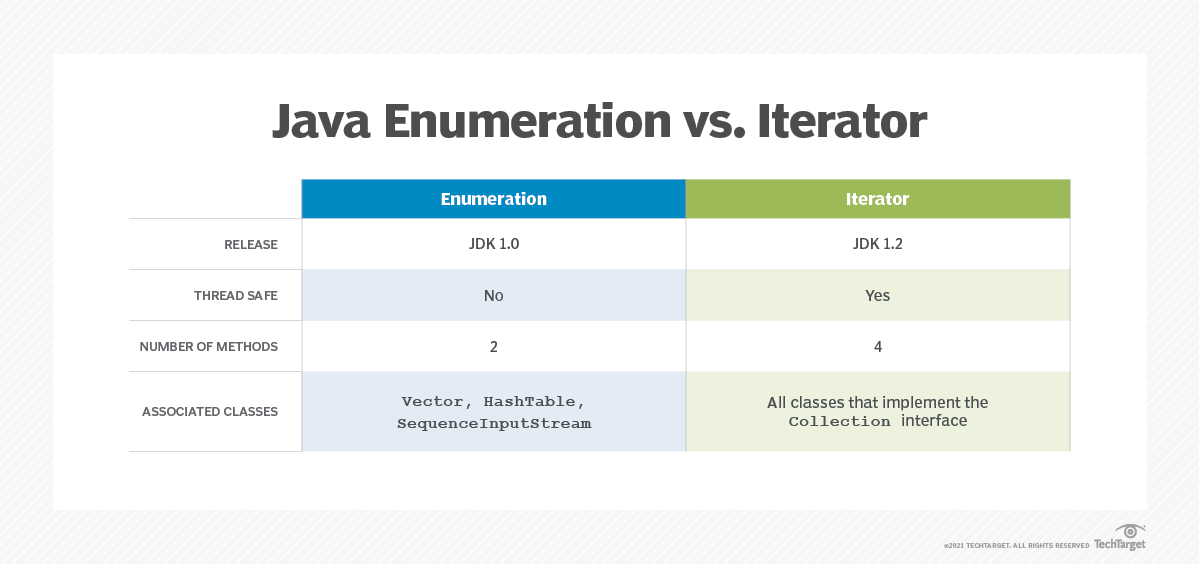 Java Enumeration vs. Iterator

| | Enumeration | Iterator |
|---|---|---|
| RELEASE | JDK 1.0 | JDK 1.2 |
| THREAD SAFE | No | Yes |
| NUMBER OF METHODS | 2 | 4 |
| ASSOCIATED CLASSES | Vector, HashTable, SequenceInputStream | All classes that implement the Collection interface |

©2021 TECHTARGET. ALL RIGHTS RESERVED TechTarget